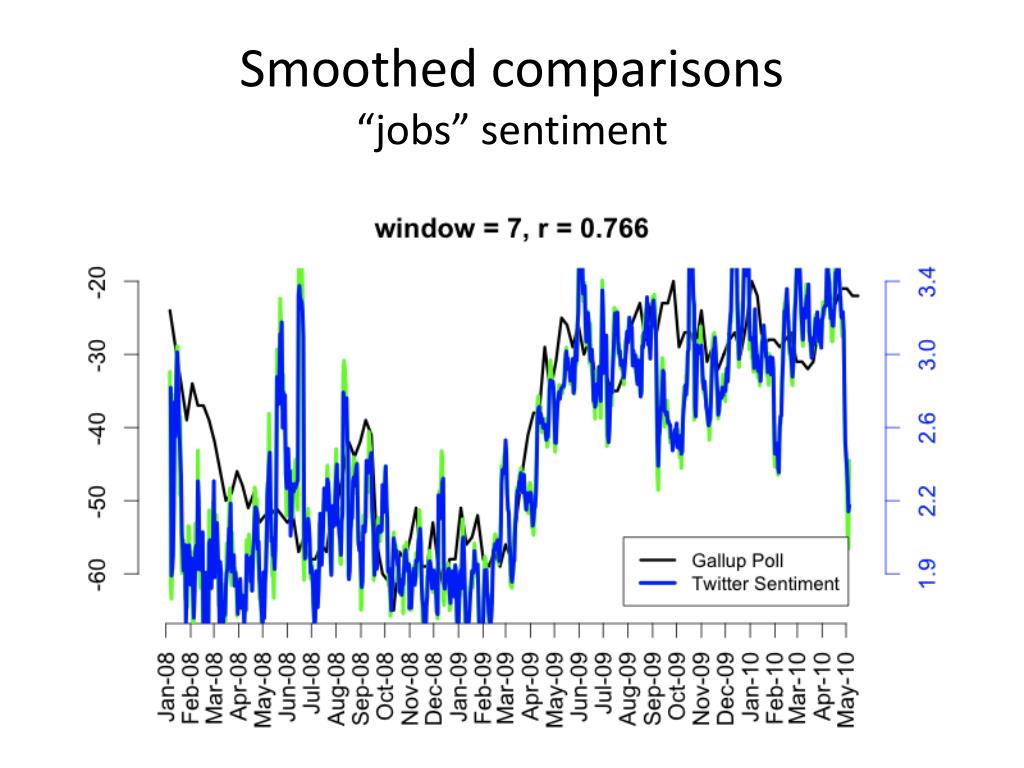 Smoothed comparisons
“jobs” sentiment

window = 7, r = 0.766

-20
-30
-40
-50
-60

3.4
3.0
2.6
2.2
1.9

Gallup Poll
Twitter Sentiment

Jan-08
Feb-08
Mar-08
Apr-08
May-08
Jun-08
Jul-08
Aug-08
Sep-08
Oct-08
Nov-08
Dec-08
Jan-09
Feb-09
Mar-09
Apr-09
May-09
Jun-09
Jul-09
Aug-09
Sep-09
Oct-09
Nov-09
Dec-09
Jan-10
Feb-10
Mar-10
Apr-10
May-10